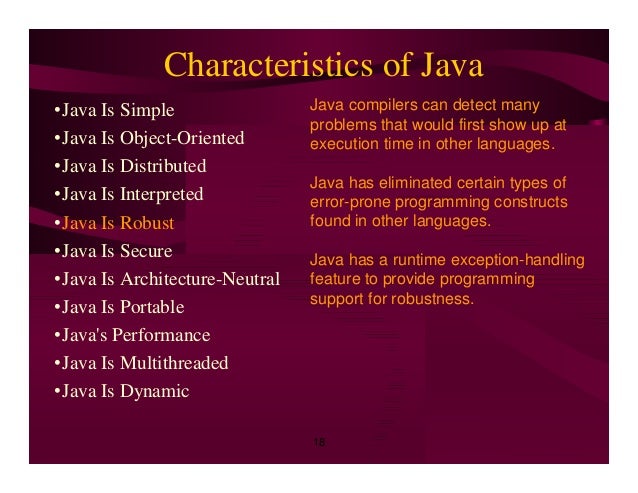 Characteristics of Java

•Java Is Simple
•Java Is Object-Oriented
•Java Is Distributed
•Java Is Interpreted
•Java Is Robust
•Java Is Secure
•Java Is Architecture-Neutral
•Java Is Portable
•Java's Performance
•Java Is Multithreaded
•Java Is Dynamic

Java compilers can detect many problems that would first show up at execution time in other languages.

Java has eliminated certain types of error-prone programming constructs found in other languages.

Java has a runtime exception-handling feature to provide programming support for robustness.

18